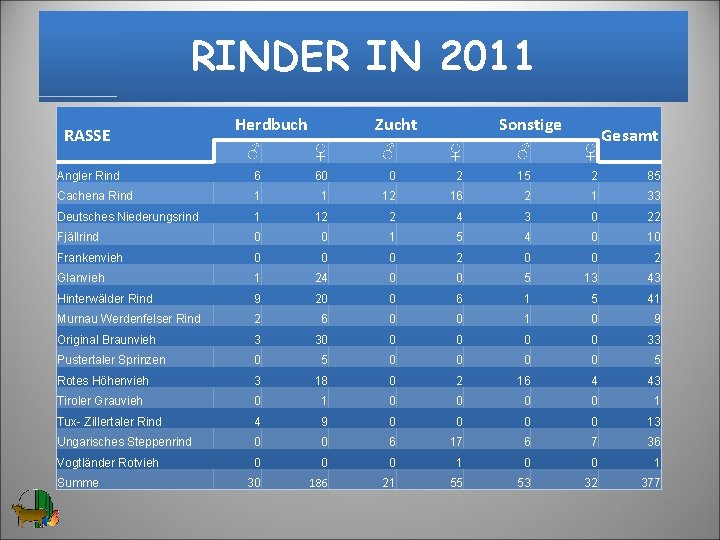 RINDER IN 2011

| RASSE | Herdbuch ♂ | Herdbuch ♀ | Zucht ♂ | Zucht ♀ | Sonstige ♂ | Sonstige ♀ | Gesamt |
|---|---|---|---|---|---|---|---|
| Angler Rind | 6 | 60 | 0 | 2 | 15 | 2 | 85 |
| Cachena Rind | 1 | 1 | 12 | 16 | 2 | 1 | 33 |
| Deutsches Niederungsrind | 1 | 12 | 2 | 4 | 3 | 0 | 22 |
| Fjällrind | 0 | 0 | 1 | 5 | 4 | 0 | 10 |
| Frankenvieh | 0 | 0 | 0 | 2 | 0 | 0 | 2 |
| Glanvieh | 1 | 24 | 0 | 0 | 5 | 13 | 43 |
| Hinterwälder Rind | 9 | 20 | 0 | 6 | 1 | 5 | 41 |
| Murnau Werdenfelser Rind | 2 | 6 | 0 | 0 | 1 | 0 | 9 |
| Original Braunvieh | 3 | 30 | 0 | 0 | 0 | 0 | 33 |
| Pustertaler Sprinzen | 0 | 5 | 0 | 0 | 0 | 0 | 5 |
| Rotes Höhenvieh | 3 | 18 | 0 | 2 | 16 | 4 | 43 |
| Tiroler Grauvieh | 0 | 1 | 0 | 0 | 0 | 0 | 1 |
| Tux- Zillertaler Rind | 4 | 9 | 0 | 0 | 0 | 0 | 13 |
| Ungarisches Steppenrind | 0 | 0 | 6 | 17 | 6 | 7 | 36 |
| Vogtländer Rotvieh | 0 | 0 | 0 | 1 | 0 | 0 | 1 |
| Summe | 30 | 186 | 21 | 55 | 53 | 32 | 377 |